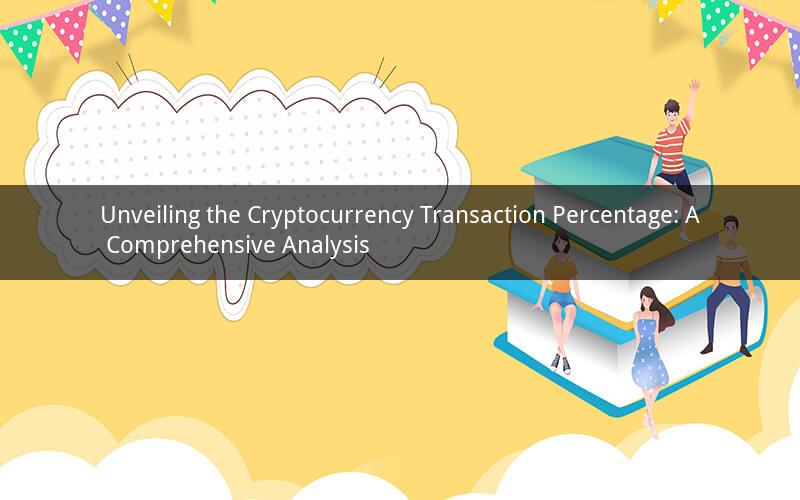 Unveiling the Cryptocurrency Transaction Percentage: A Comprehensive Analysis